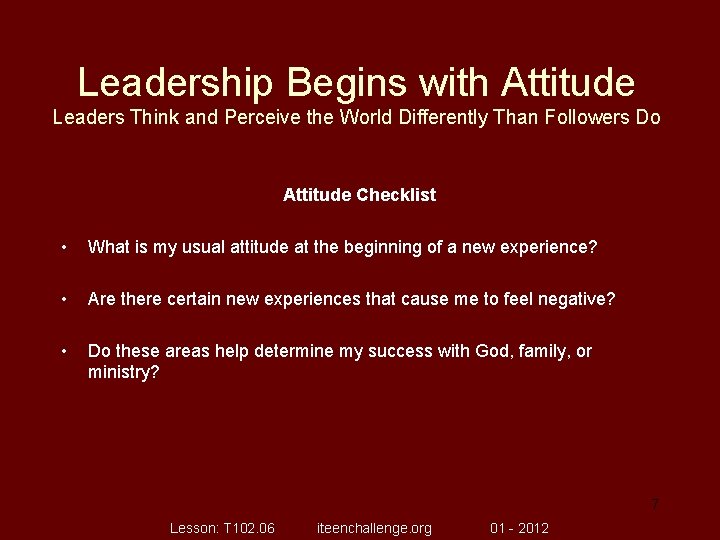 Leadership Begins with Attitude
Leaders Think and Perceive the World Differently Than Followers Do

Attitude Checklist

• What is my usual attitude at the beginning of a new experience?

• Are there certain new experiences that cause me to feel negative?

• Do these areas help determine my success with God, family, or ministry?

7

Lesson: T102.06 iteenchallenge.org 01 - 2012